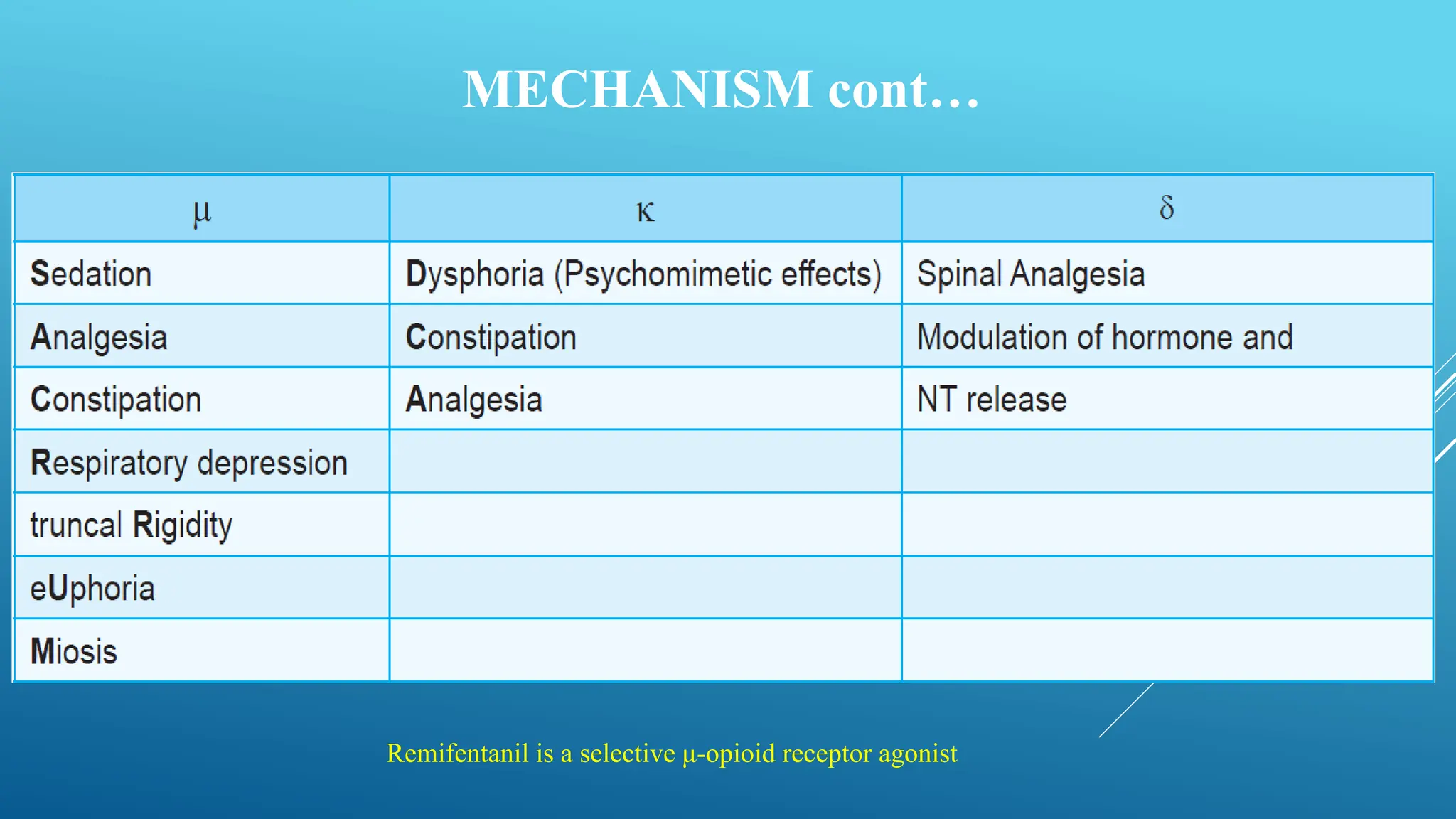 MECHANISM cont…

| μ | κ | δ |
|---|---|---|
| Sedation | Dysphoria (Psychomimetic effects) | Spinal Analgesia |
| Analgesia | Constipation | Modulation of hormone and |
| Constipation | Analgesia | NT release |
| Respiratory depression | | |
| truncal Rigidity | | |
| eUphoria | | |
| Miosis | | |

Remifentanil is a selective μ-opioid receptor agonist